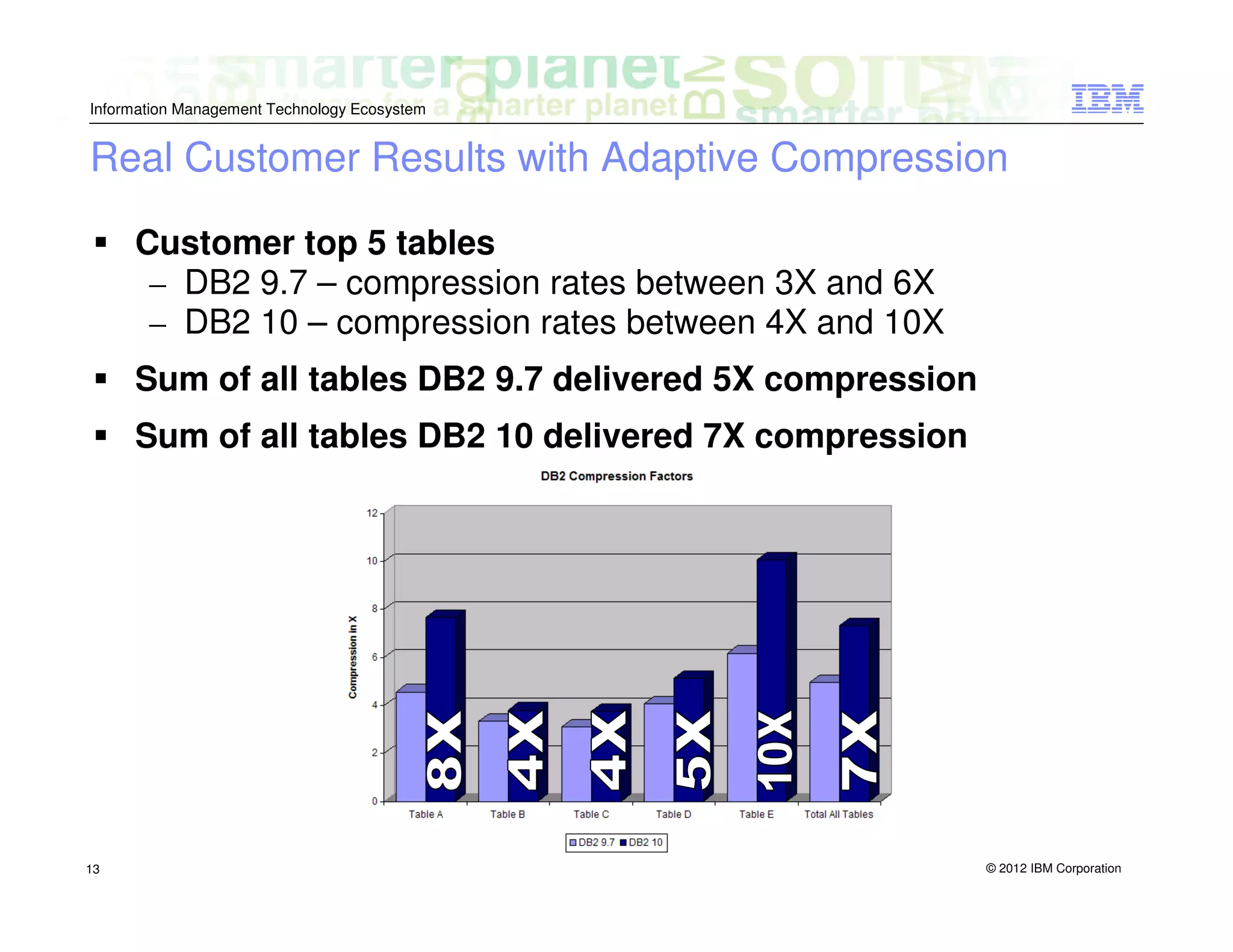 Information Management Technology Ecosystem

IBM

Real Customer Results with Adaptive Compression

▪ Customer top 5 tables
– DB2 9.7 – compression rates between 3X and 6X
– DB2 10 – compression rates between 4X and 10X

▪ Sum of all tables DB2 9.7 delivered 5X compression

▪ Sum of all tables DB2 10 delivered 7X compression

DB2 Compression Factors

Compression in X

12
10
8
6
4
2
0

8X
4X
4X
5X
10X
7X

Table A
Table B
Table C
Table D
Table E
Total All Tables

DB2 9.7 DB2 10

13

© 2012 IBM Corporation